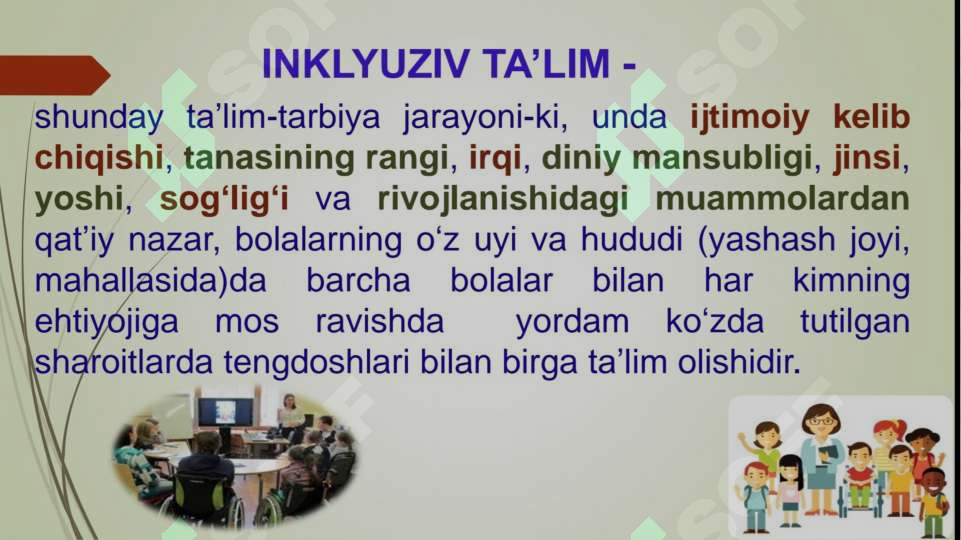 INKLYUZIV TA’LIM -

shunday ta’lim-tarbiya jarayoni-ki, unda ijtimoiy kelib chiqishi, tanasining rangi, irqi, diniy mansubligi, jinsi, yoshi, sog‘lig‘i va rivojlanishidagi muammolardan qat’iy nazar, bolalarning o‘z uyi va hududi (yashash joyi, mahallasida)da barcha bolalar bilan har kimning ehtiyojiga mos ravishda yordam ko‘zda tutilgan sharoitlarda tengdoshlari bilan birga ta’lim olishidir.